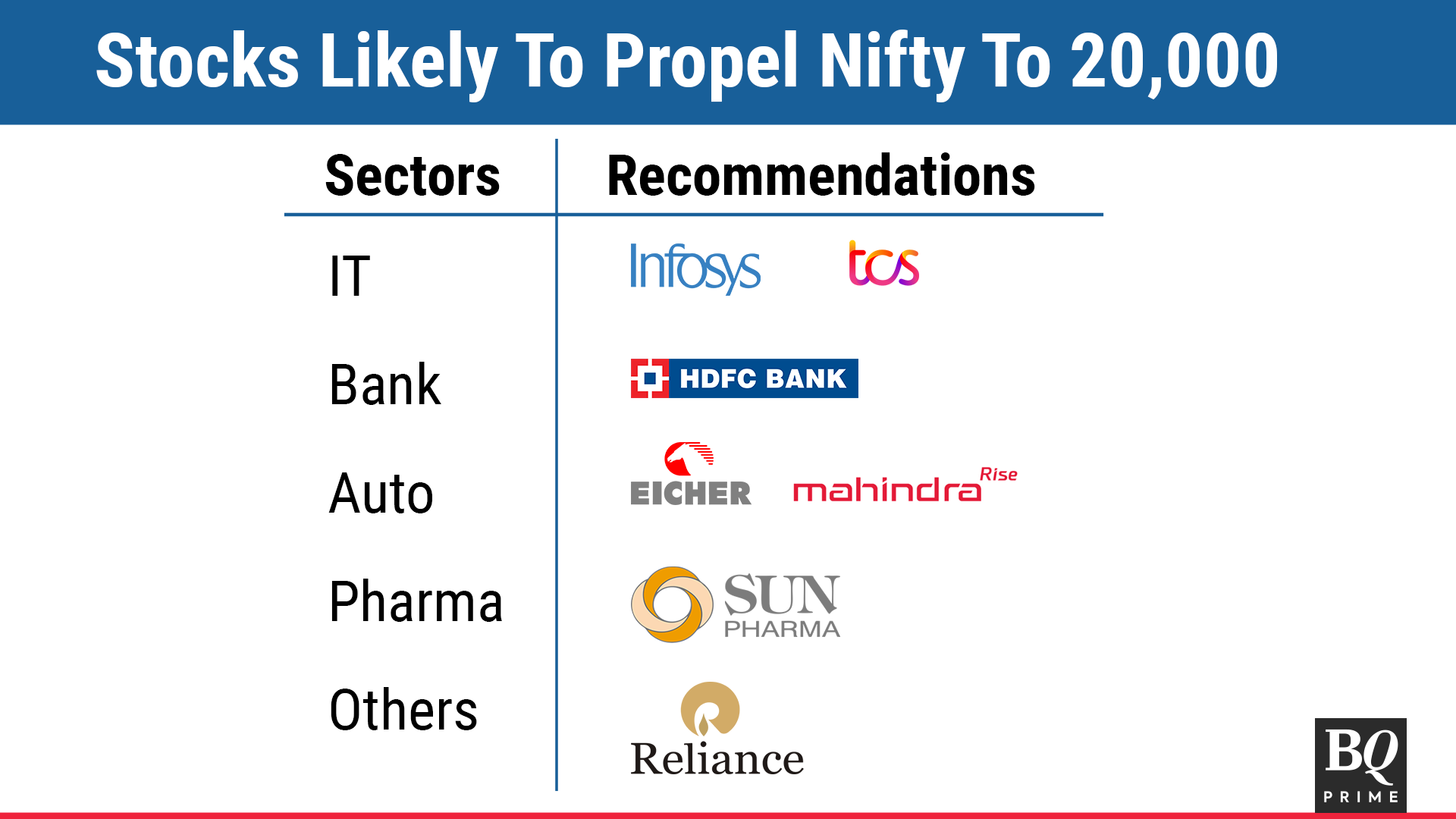 Stocks Likely To Propel Nifty To 20,000

| Sectors | Recommendations |
|---|---|
| IT | Infosys tcs |
| Bank | HDFC BANK |
| Auto | EICHER mahindra Rise |
| Pharma | SUN PHARMA |
| Others | Reliance |

BQ PRIME